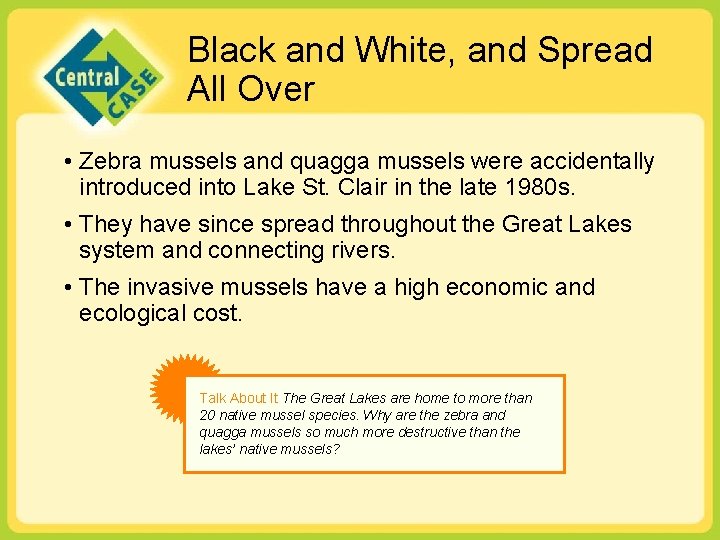 Central CASE

Black and White, and Spread All Over

• Zebra mussels and quagga mussels were accidentally introduced into Lake St. Clair in the late 1980s.

• They have since spread throughout the Great Lakes system and connecting rivers.

• The invasive mussels have a high economic and ecological cost.

Talk About It The Great Lakes are home to more than 20 native mussel species. Why are the zebra and quagga mussels so much more destructive than the lakes' native mussels?